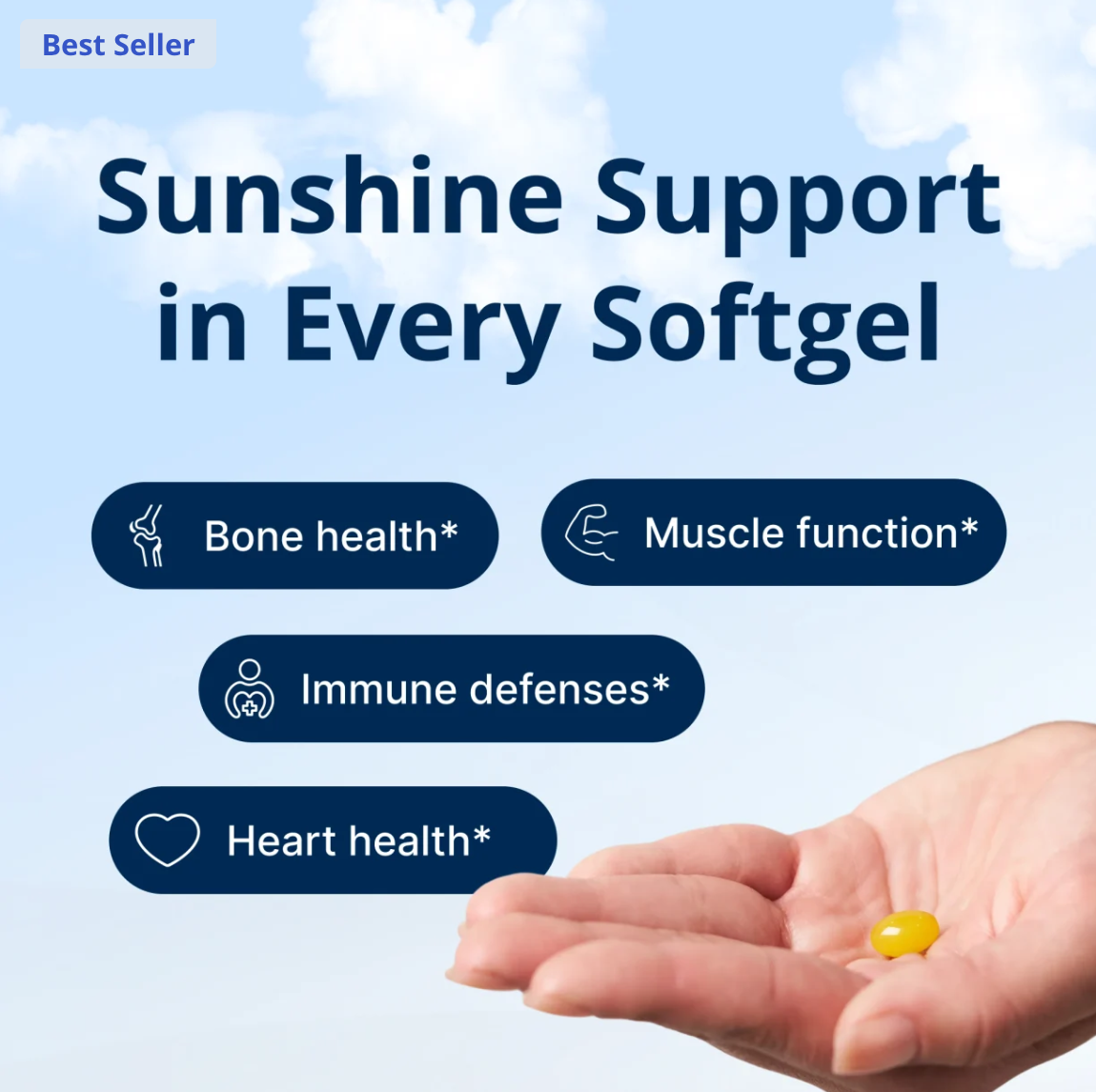 Best Seller

Sunshine Support in Every Softgel

Bone health*

Muscle function*

Immune defenses*

Heart health*